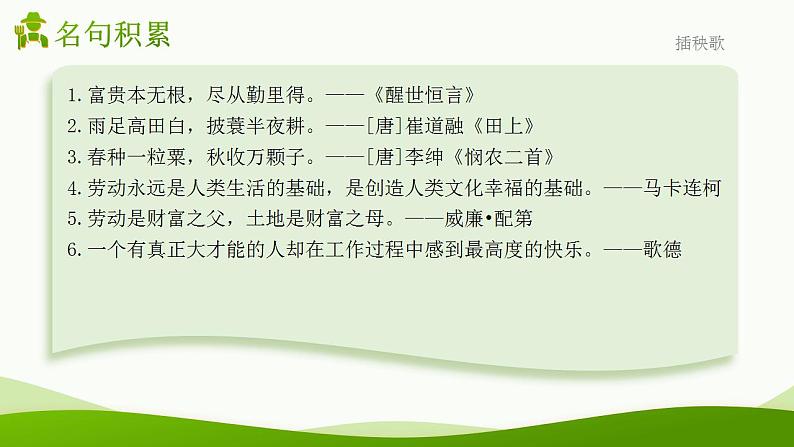 名句积累

插秧歌

1. 富贵本无根，尽从勤里得。——《醒世恒言》
2. 雨足高田白，披蓑半夜耕。——[唐]崔道融《田上》
3. 春种一粒粟，秋收万颗子。——[唐]李绅《悯农二首》
4. 劳动永远是人类生活的基础，是创造人类文化幸福的基础。——马卡连柯
5. 劳动是财富之父，土地是财富之母。——威廉•配第
6. 一个有真正大才能的人却在工作过程中感到最高度的快乐。——歌德